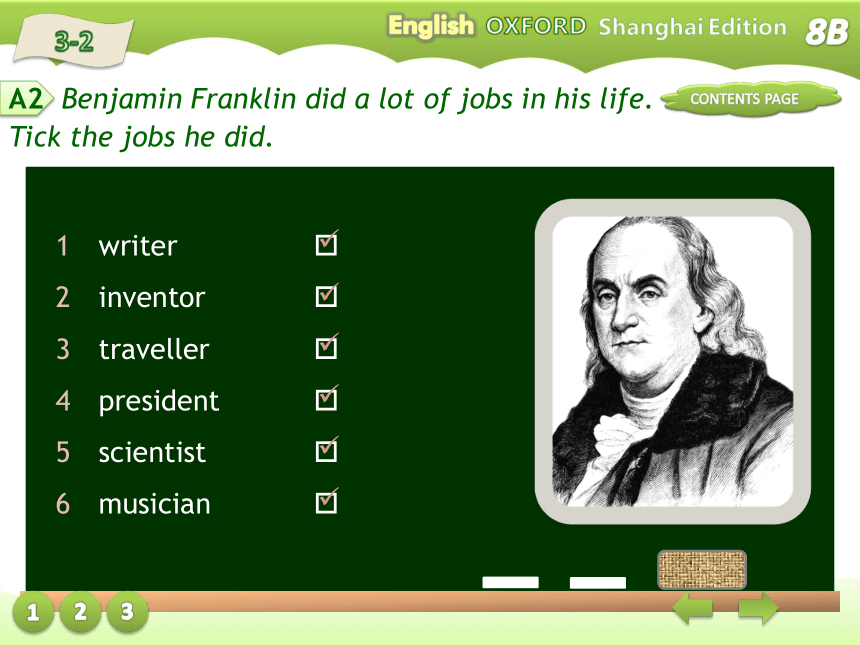 3-2

English OXFORD Shanghai Edition 8B

A2 Benjamin Franklin did a lot of jobs in his life. Tick the jobs he did.

CONTENTS PAGE

1 writer ☑
2 inventor ☑
3 traveller ☑
4 president ☑
5 scientist ☑
6 musician ☑

1 2 3